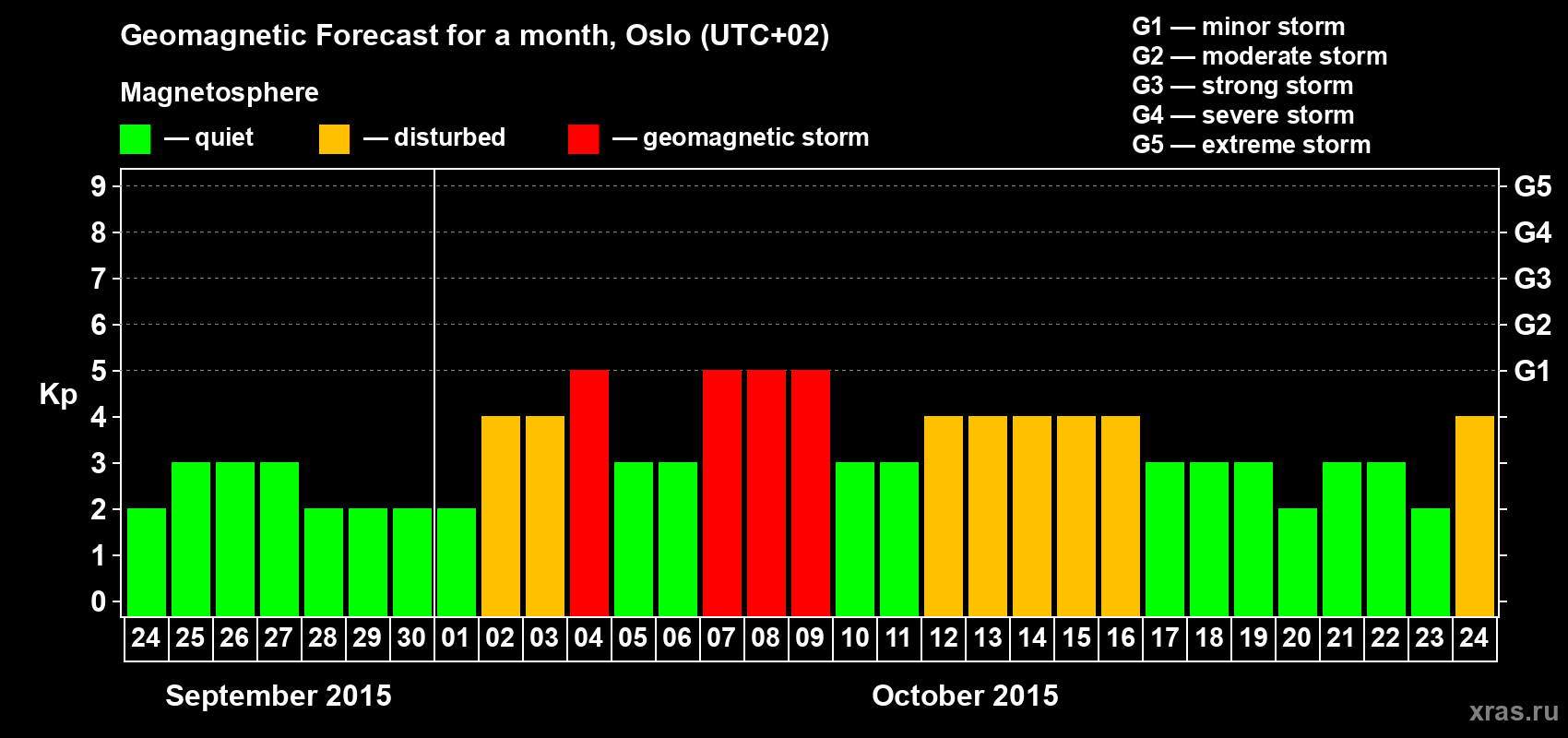 Geomagnetic Forecast for a month, Oslo (UTC+02)

Magnetosphere

— quiet — disturbed — geomagnetic storm

G1 — minor storm
G2 — moderate storm
G3 — strong storm
G4 — severe storm
G5 — extreme storm

Kp

9 8 7 6 5 4 3 2 1 0

G5 G4 G3 G2 G1

24 25 26 27 28 29 30 01 02 03 04 05 06 07 08 09 10 11 12 13 14 15 16 17 18 19 20 21 22 23 24

September 2015

October 2015

xras.ru